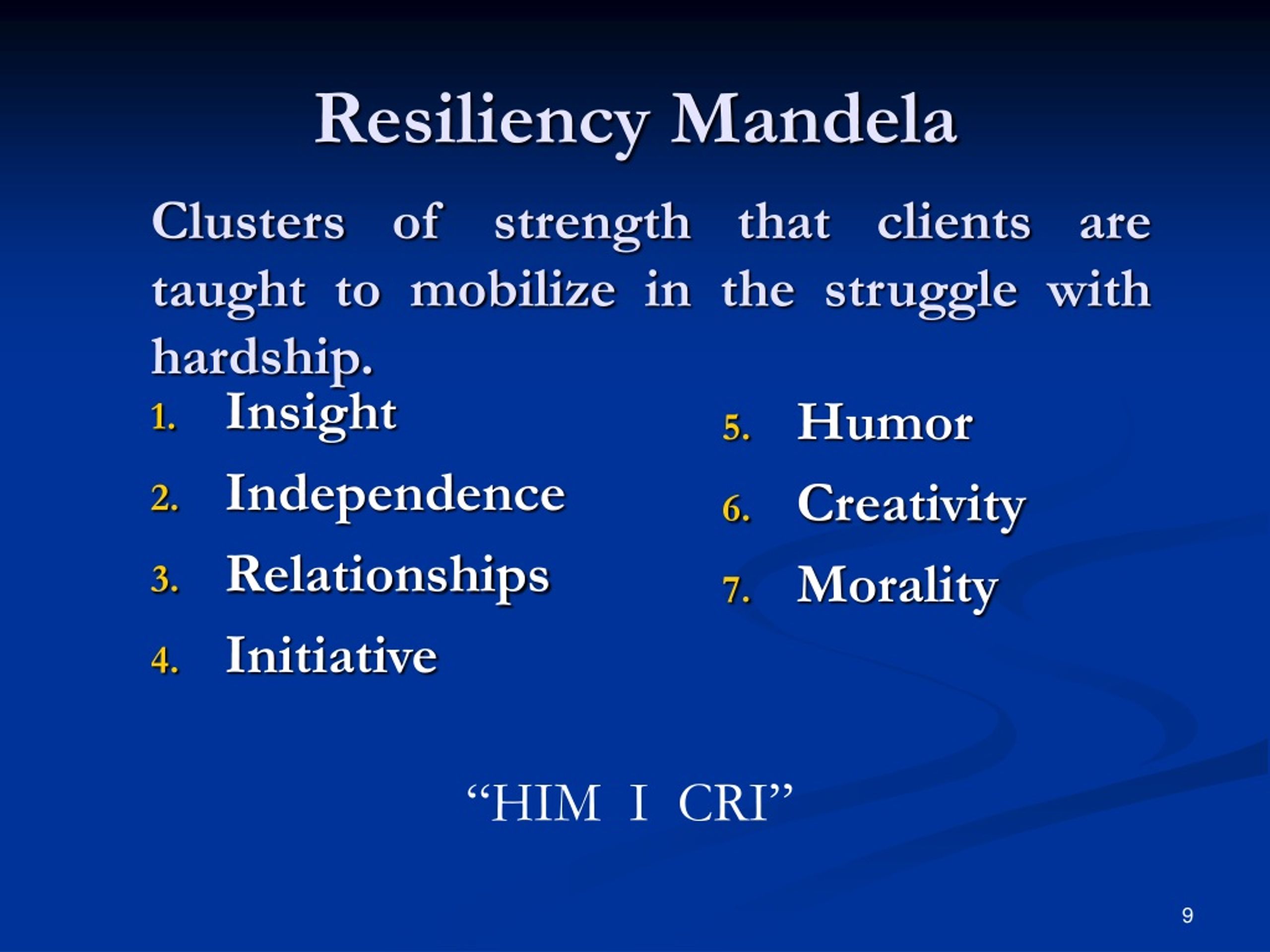 Resiliency Mandela

Clusters of strength that clients are taught to mobilize in the struggle with hardship.

1. Insight
2. Independence
3. Relationships
4. Initiative

5. Humor
6. Creativity
7. Morality

“HIM I CRI”

9